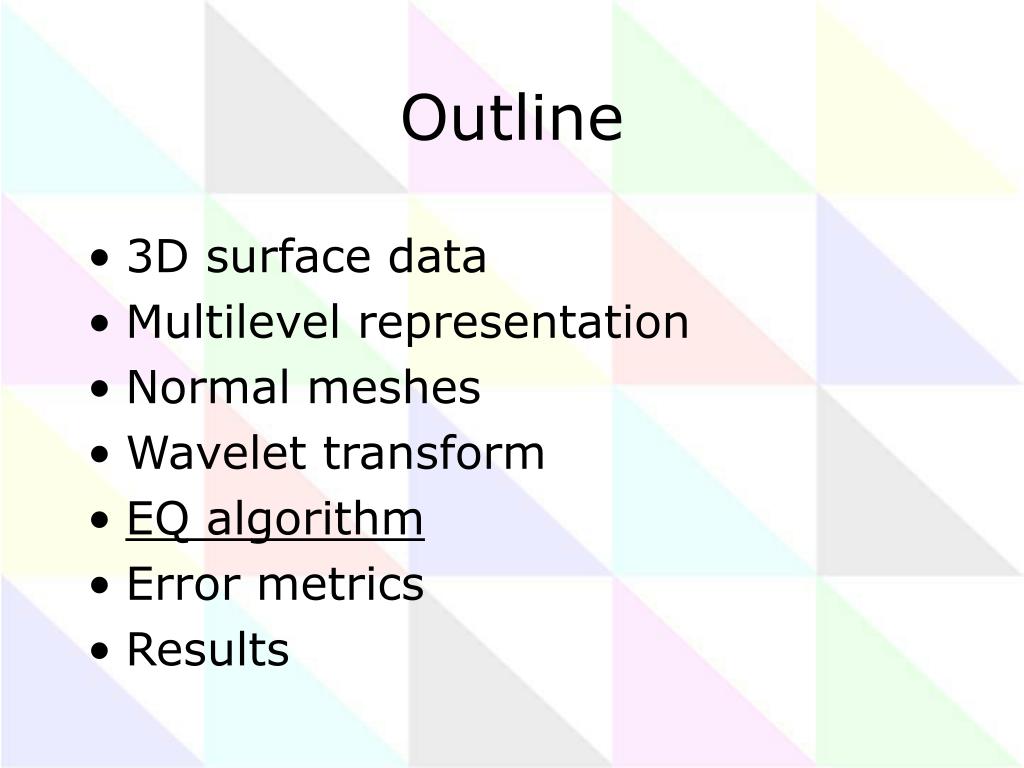 Outline

• 3D surface data
• Multilevel representation
• Normal meshes
• Wavelet transform
• EQ algorithm
• Error metrics
• Results